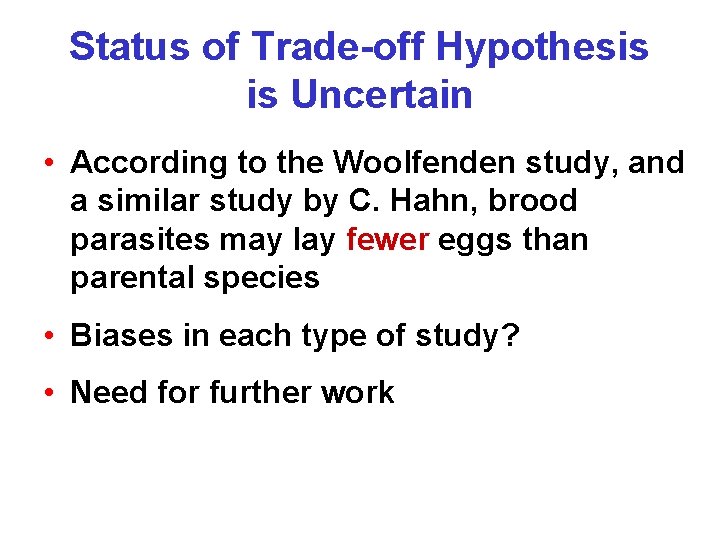 Status of Trade-off Hypothesis is Uncertain

• According to the Woolfenden study, and a similar study by C. Hahn, brood parasites may lay fewer eggs than parental species

• Biases in each type of study?

• Need for further work